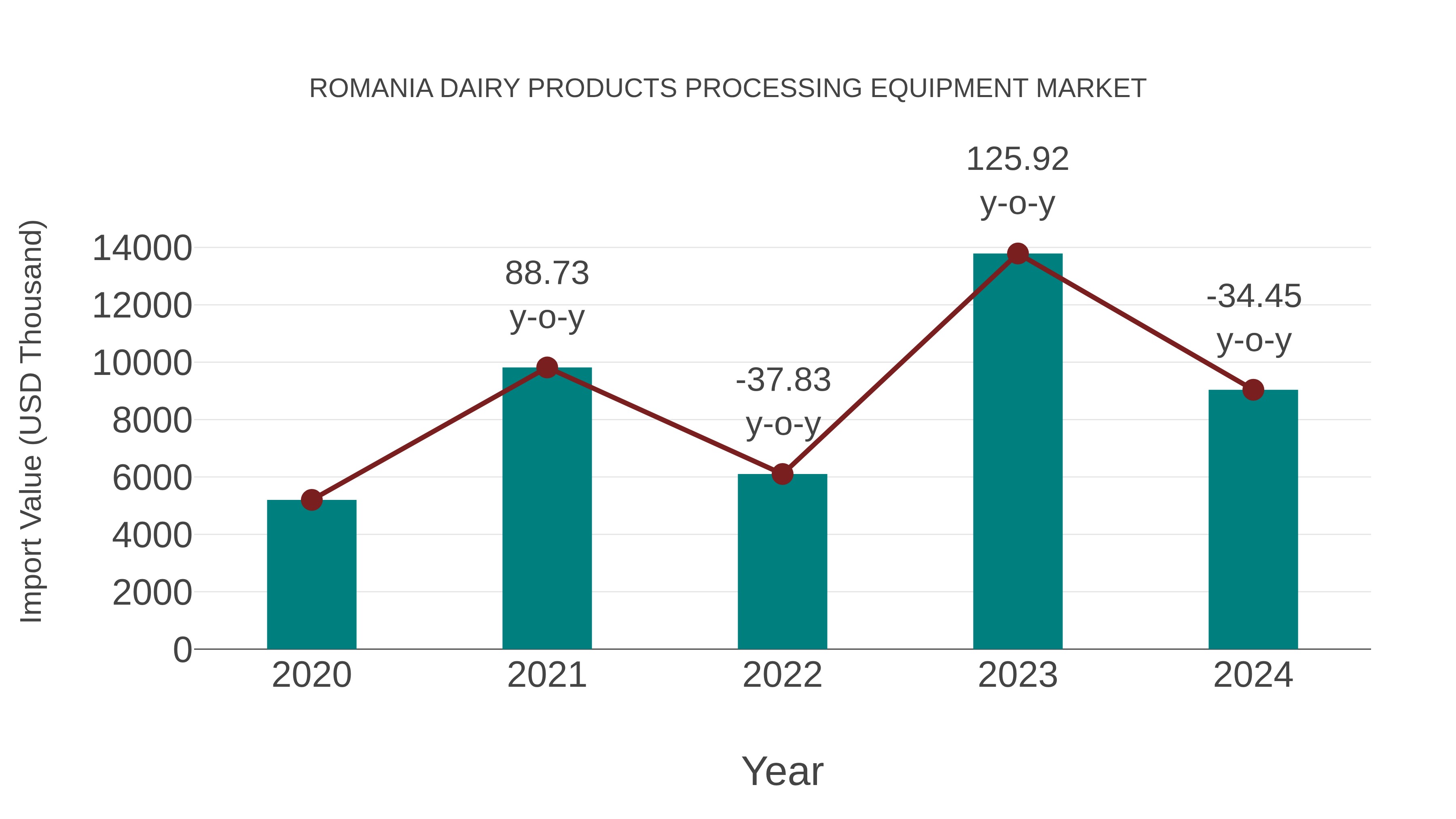 ROMANIA DAIRY PRODUCTS PROCESSING EQUIPMENT MARKET

Import Value (USD Thousand)

14000
12000
10000
8000
6000
4000
2000
0

88.73 y-o-y
-37.83 y-o-y
125.92 y-o-y
-34.45 y-o-y

2020
2021
2022
2023
2024

Year